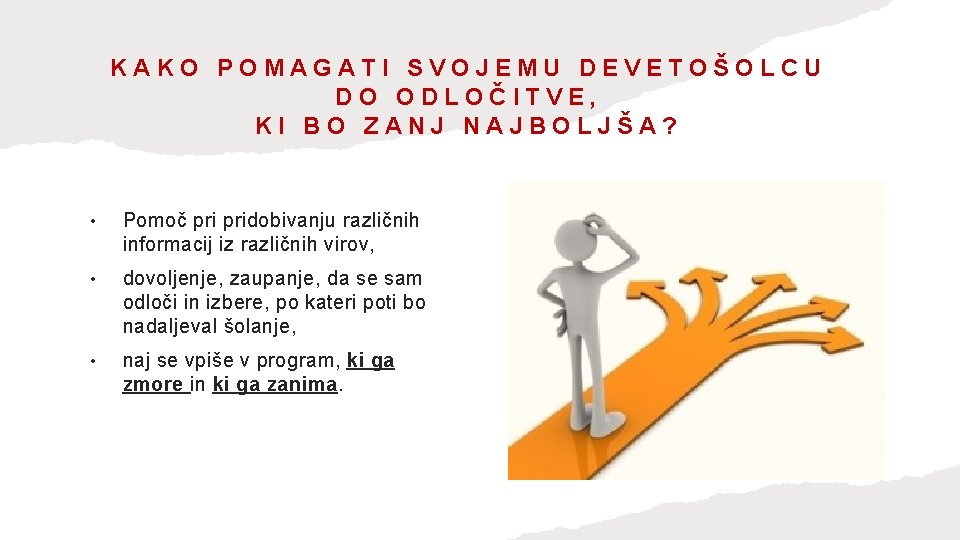 KAKO POMAGATI SVOJEMU DEVETOŠOLCU DO ODLOČITVE, KI BO ZANJ NAJBOLJŠA?

• Pomoč pri pridobivanju različnih informacij iz različnih virov,

• dovoljenje, zaupanje, da se sam odloči in izbere, po kateri poti bo nadaljeval šolanje,

• naj se vpiše v program, ki ga zmore in ki ga zanima.